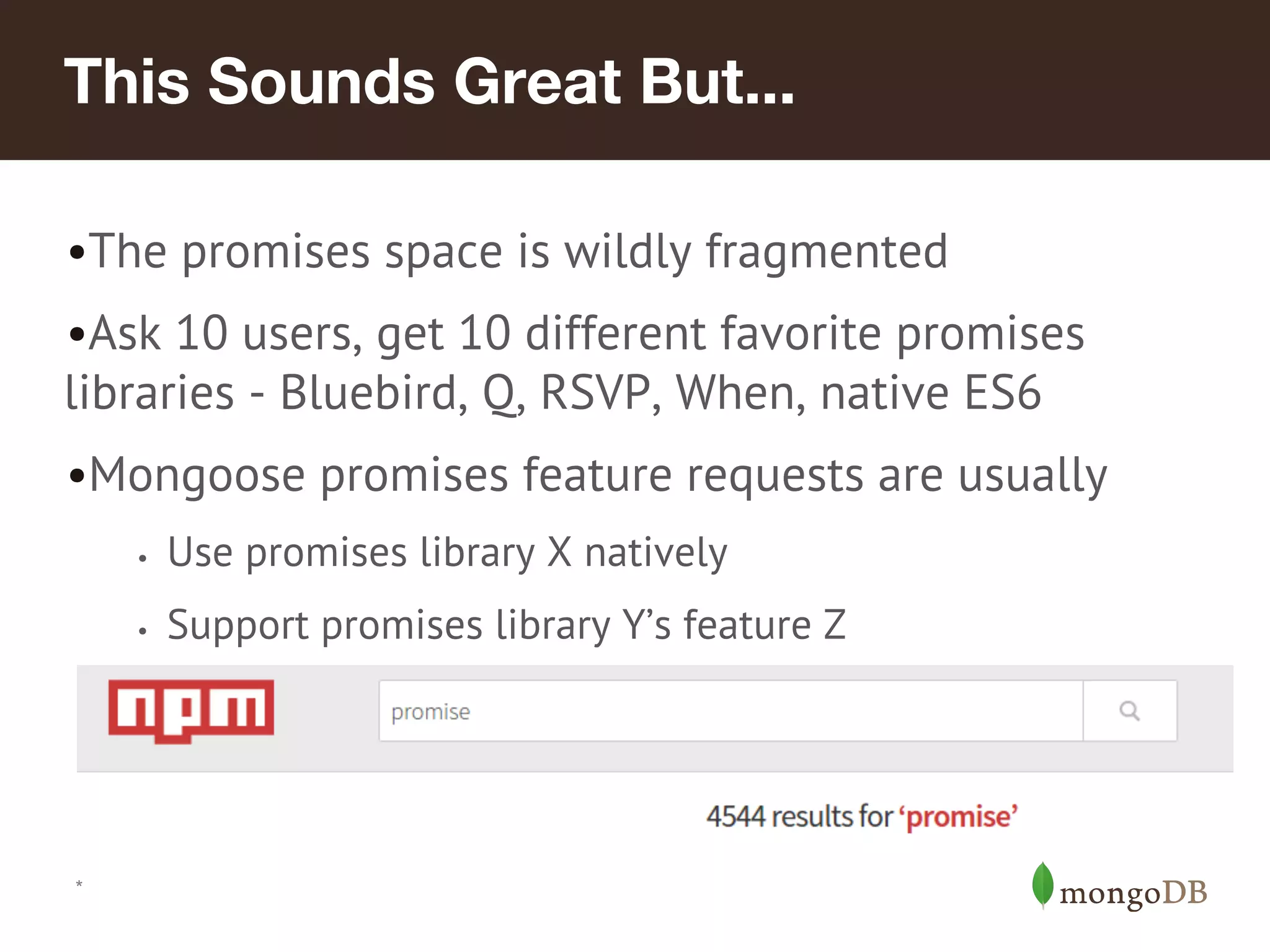 This Sounds Great But...

•The promises space is wildly fragmented

•Ask 10 users, get 10 different favorite promises libraries - Bluebird, Q, RSVP, When, native ES6

•Mongoose promises feature requests are usually

• Use promises library X natively

• Support promises library Y's feature Z

npm

promise

4544 results for 'promise'

*

mongoDB